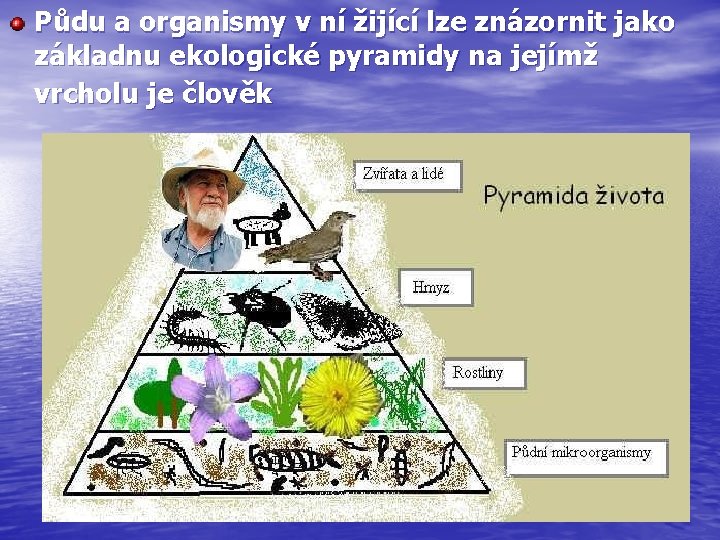 Půdu a organismy v ní žijící lze znázornit jako základnu ekologické pyramidy na jejímž vrcholu je člověk

Zvířata a lidé

Pyramida života

Hmyz

Rostliny

Půdní mikroorganismy